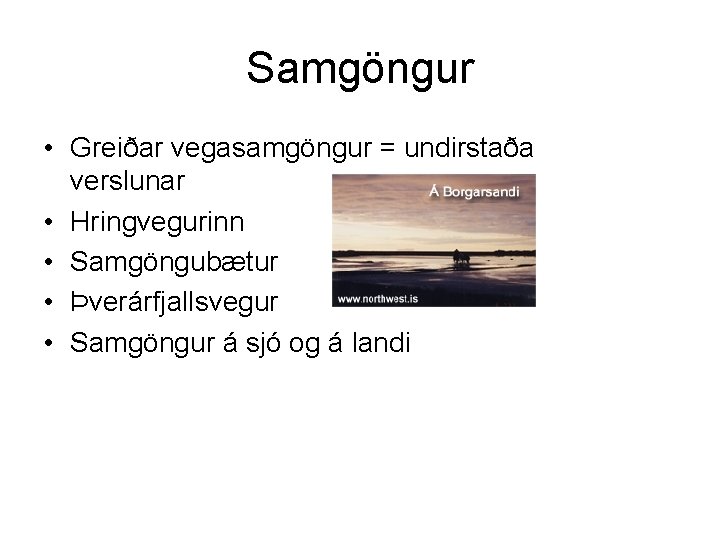 Samgöngur

• Greiðar vegasamgöngur = undirstaða verslunar
• Hringvegurinn
• Samgöngubætur
• Þverárfjallsvegur
• Samgöngur á sjó og á landi

Á Borgarsandi

www.northwest.is